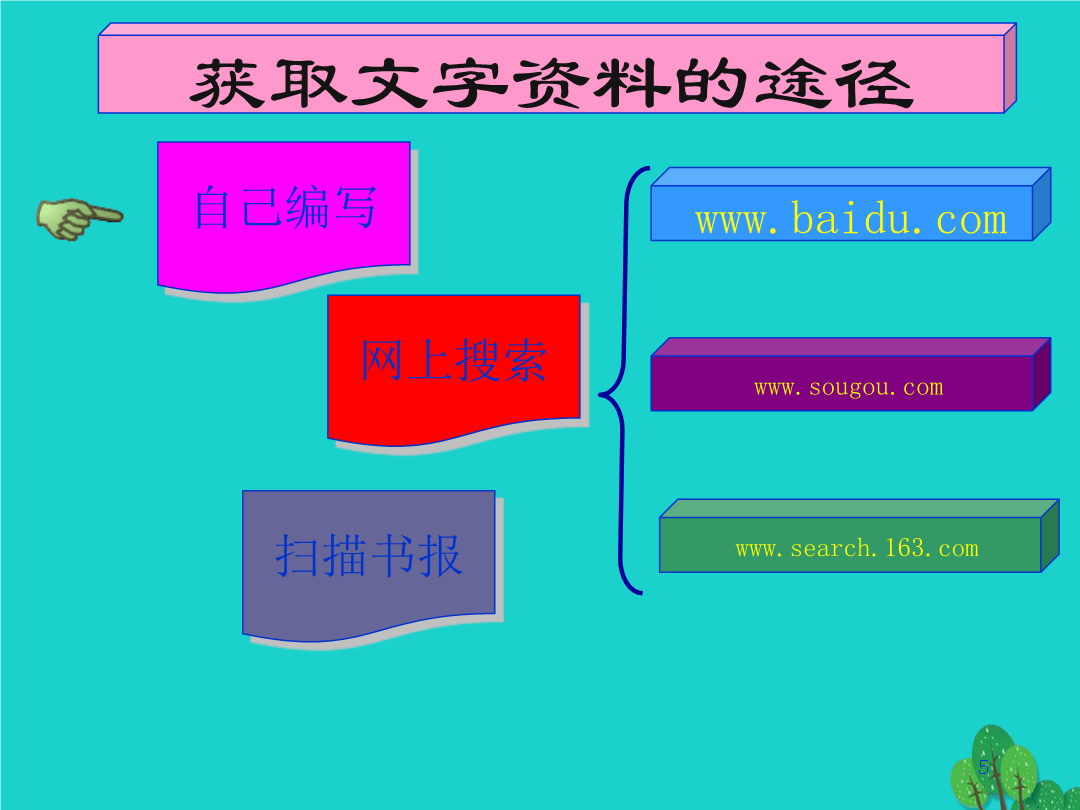 获取文字资料的途径

自己编写

网上搜索

扫描书报

www.baidu.com

www.sougou.com

www.search.163.com

5